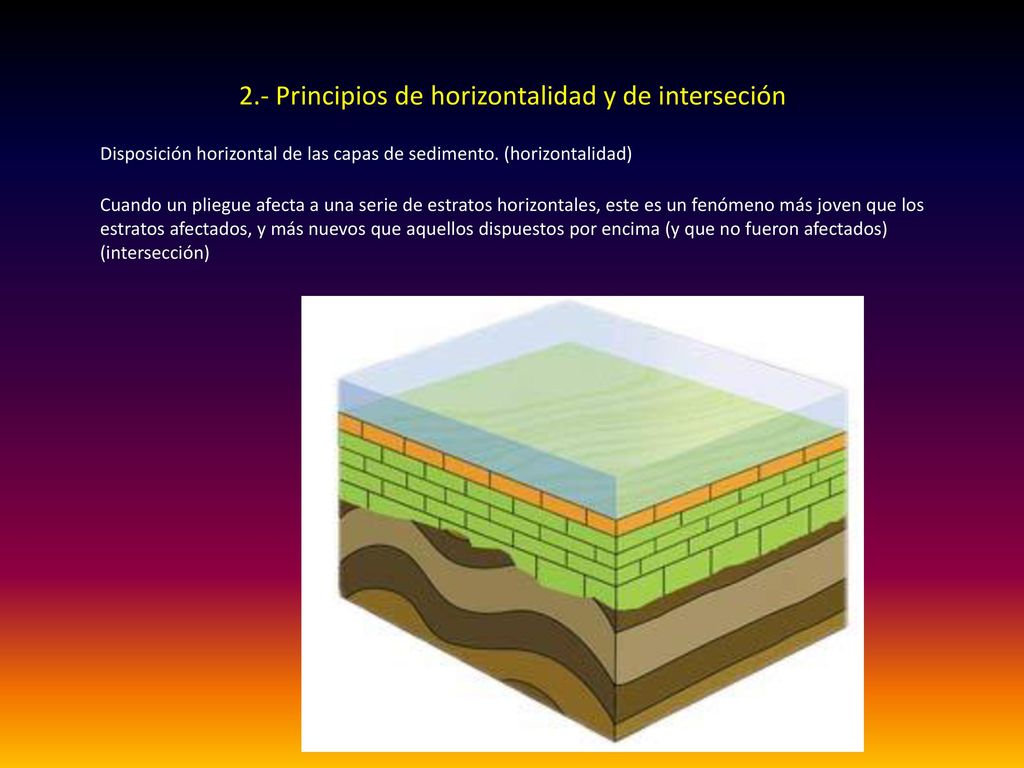 2.- Principios de horizontalidad y de interseción

Disposición horizontal de las capas de sedimento. (horizontalidad)

Cuando un pliegue afecta a una serie de estratos horizontales, este es un fenómeno más joven que los estratos afectados, y más nuevos que aquellos dispuestos por encima (y que no fueron afectados) (intersección)